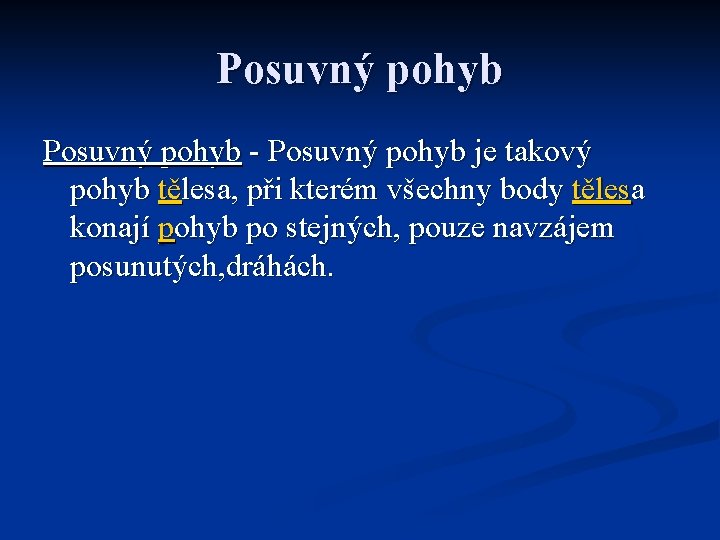 Posuvný pohyb

Posuvný pohyb - Posuvný pohyb je takový pohyb tělesa, při kterém všechny body tělesa konají pohyb po stejných, pouze navzájem posunutých,dráhách.